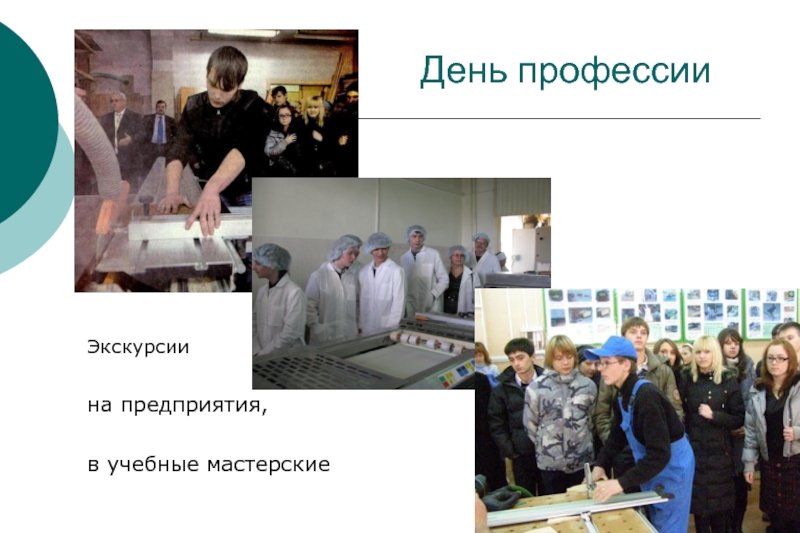 День профессии

Экскурсии

на предприятия,

в учебные мастерские